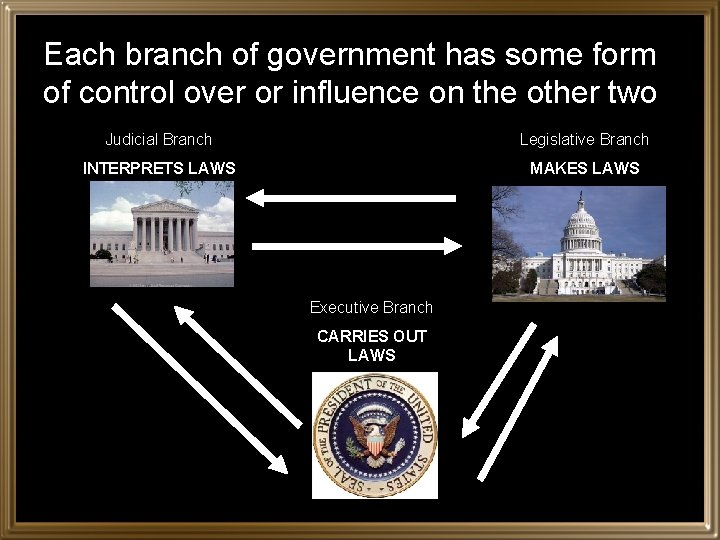 Each branch of government has some form of control over or influence on the other two

Judicial Branch

INTERPRETS LAWS

Legislative Branch

MAKES LAWS

Executive Branch

CARRIES OUT LAWS

SEAL OF THE PRESIDENT OF THE UNITED STATES